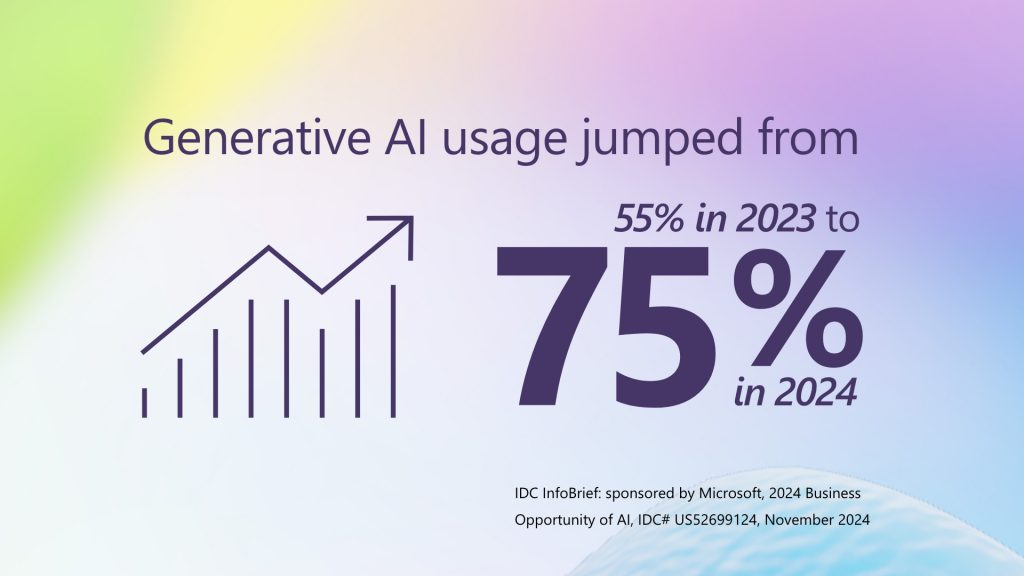 Generative AI usage jumped from

55% in 2023 to

75%

in 2024

IDC InfoBrief: sponsored by Microsoft, 2024 Business Opportunity of AI, IDC# US52699124, November 2024